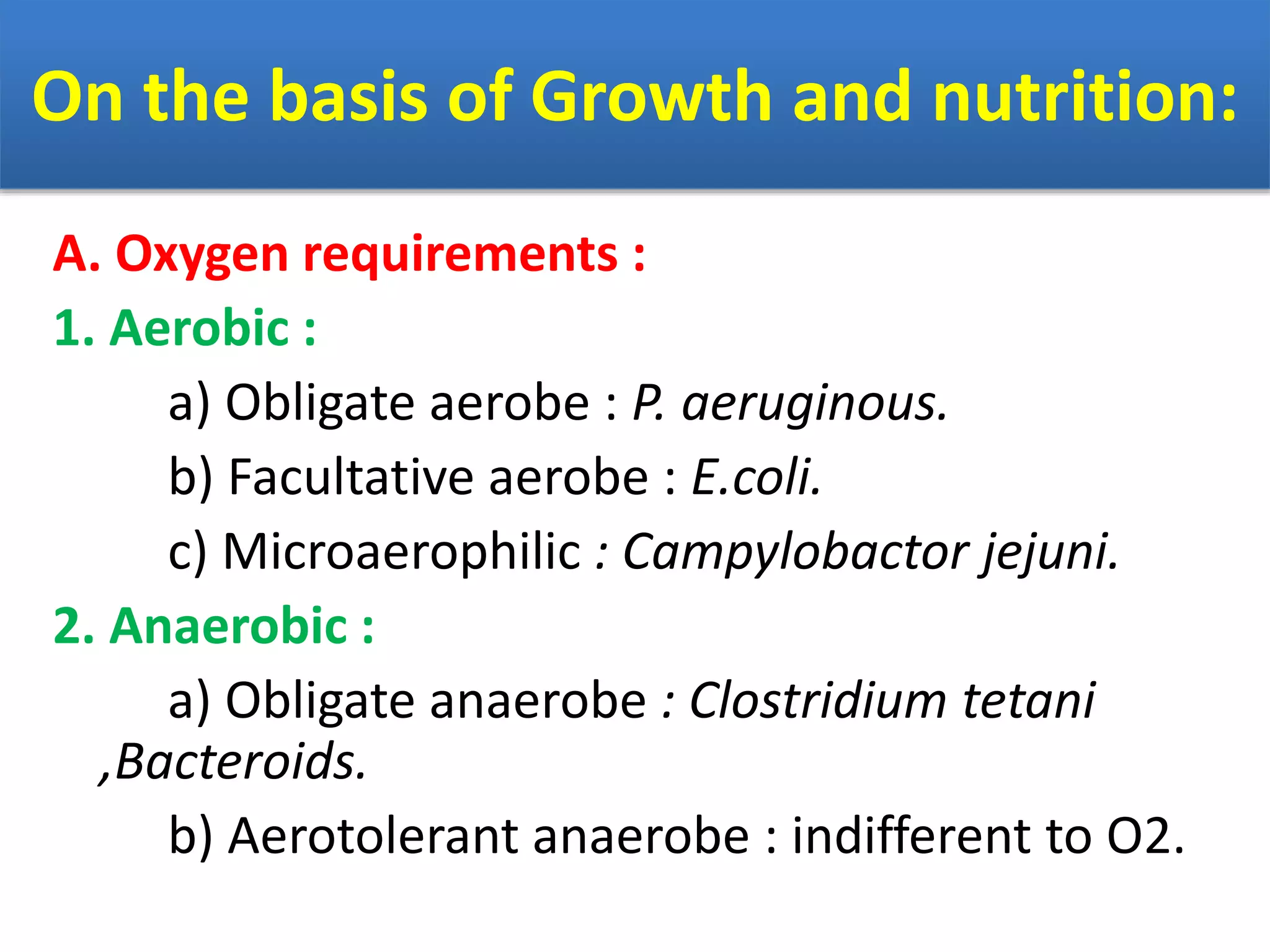 On the basis of Growth and nutrition:

A. Oxygen requirements :

1. Aerobic :

a) Obligate aerobe : P. aeruginous.

b) Facultative aerobe : E.coli.

c) Microaerophilic : Campylobactor jejuni.

2. Anaerobic :

a) Obligate anaerobe : Clostridium tetani ,Bacteroids.

b) Aerotolerant anaerobe : indifferent to O2.